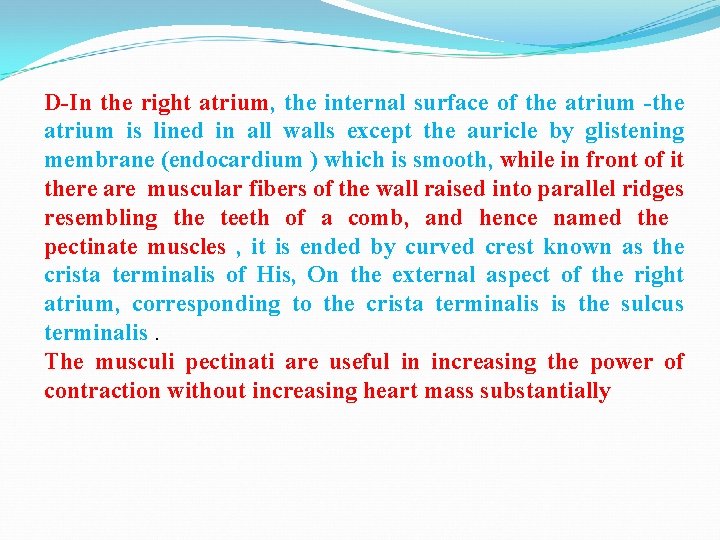 D-In the right atrium, the internal surface of the atrium -the atrium is lined in all walls except the auricle by glistening membrane (endocardium ) which is smooth, while in front of it there are muscular fibers of the wall raised into parallel ridges resembling the teeth of a comb, and hence named the pectinate muscles , it is ended by curved crest known as the crista terminalis of His, On the external aspect of the right atrium, corresponding to the crista terminalis is the sulcus terminalis .

The musculi pectinati are useful in increasing the power of contraction without increasing heart mass substantially